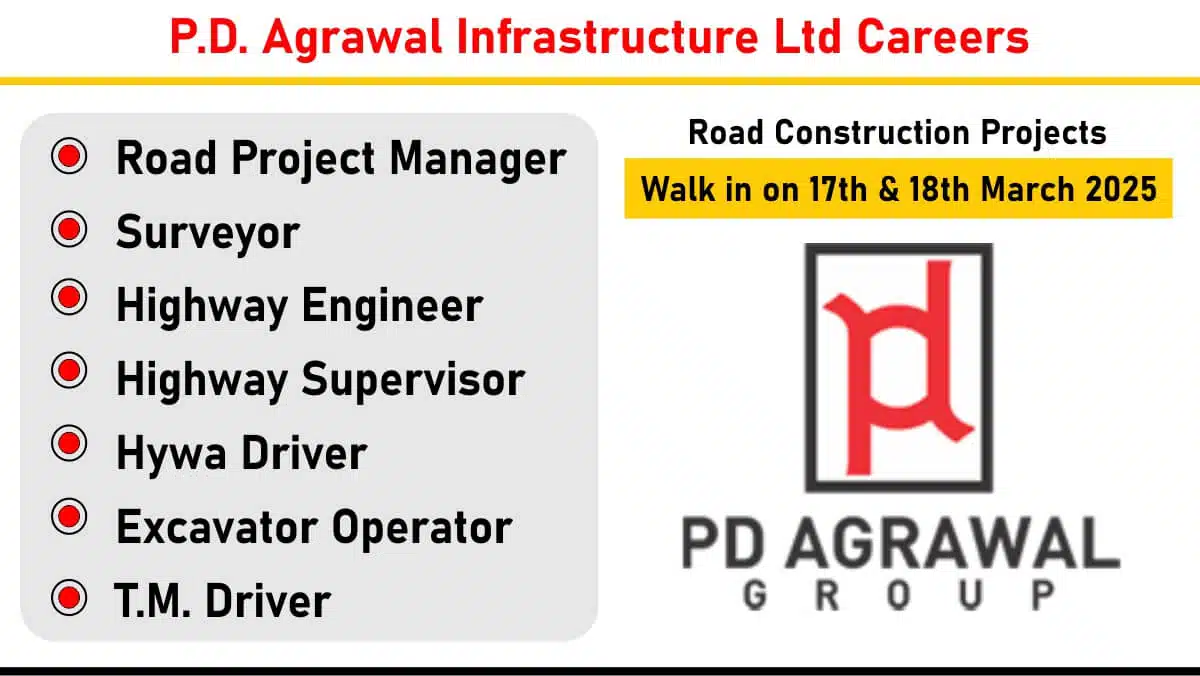 P.D. Agrawal Infrastructure Ltd Careers

Road Project Manager
Surveyor
Highway Engineer
Highway Supervisor
Hywa Driver
Excavator Operator
T.M. Driver

Road Construction Projects

Walk in on 17th & 18th March 2025

PD AGRAWAL
GROUP